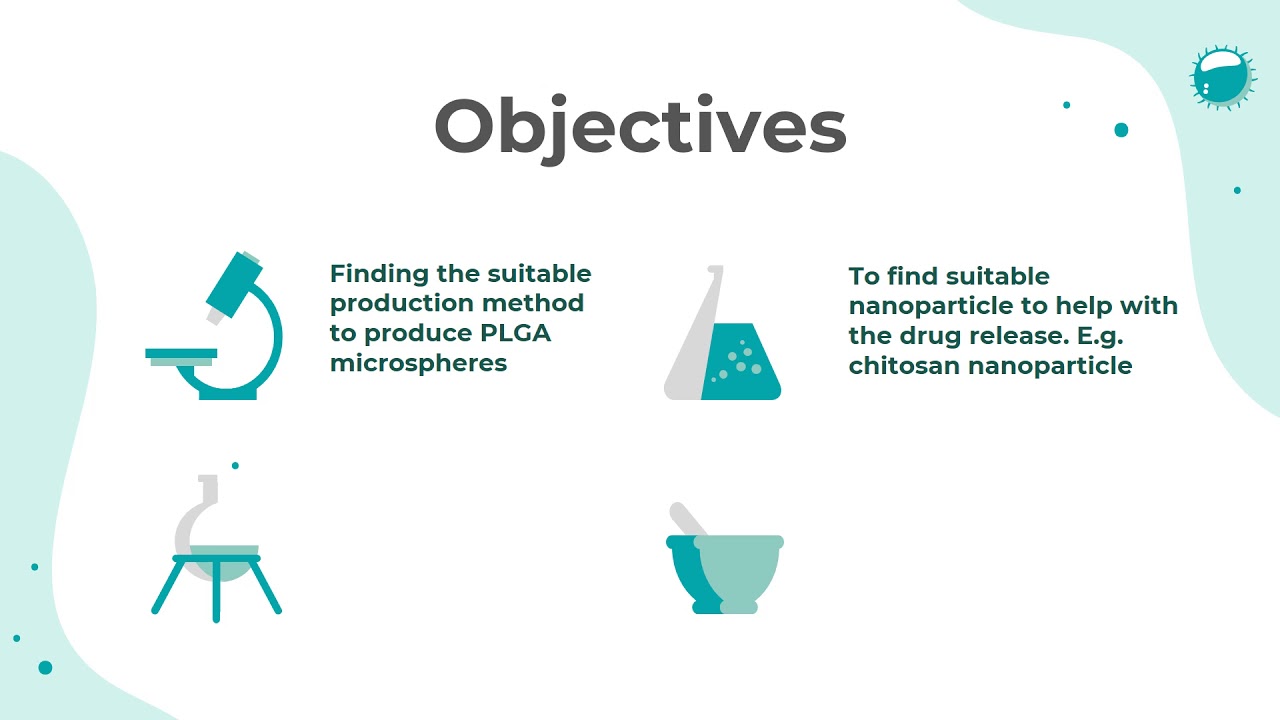 Objectives

Finding the suitable production method to produce PLGA microspheres

To find suitable nanoparticle to help with the drug release. E.g. chitosan nanoparticle